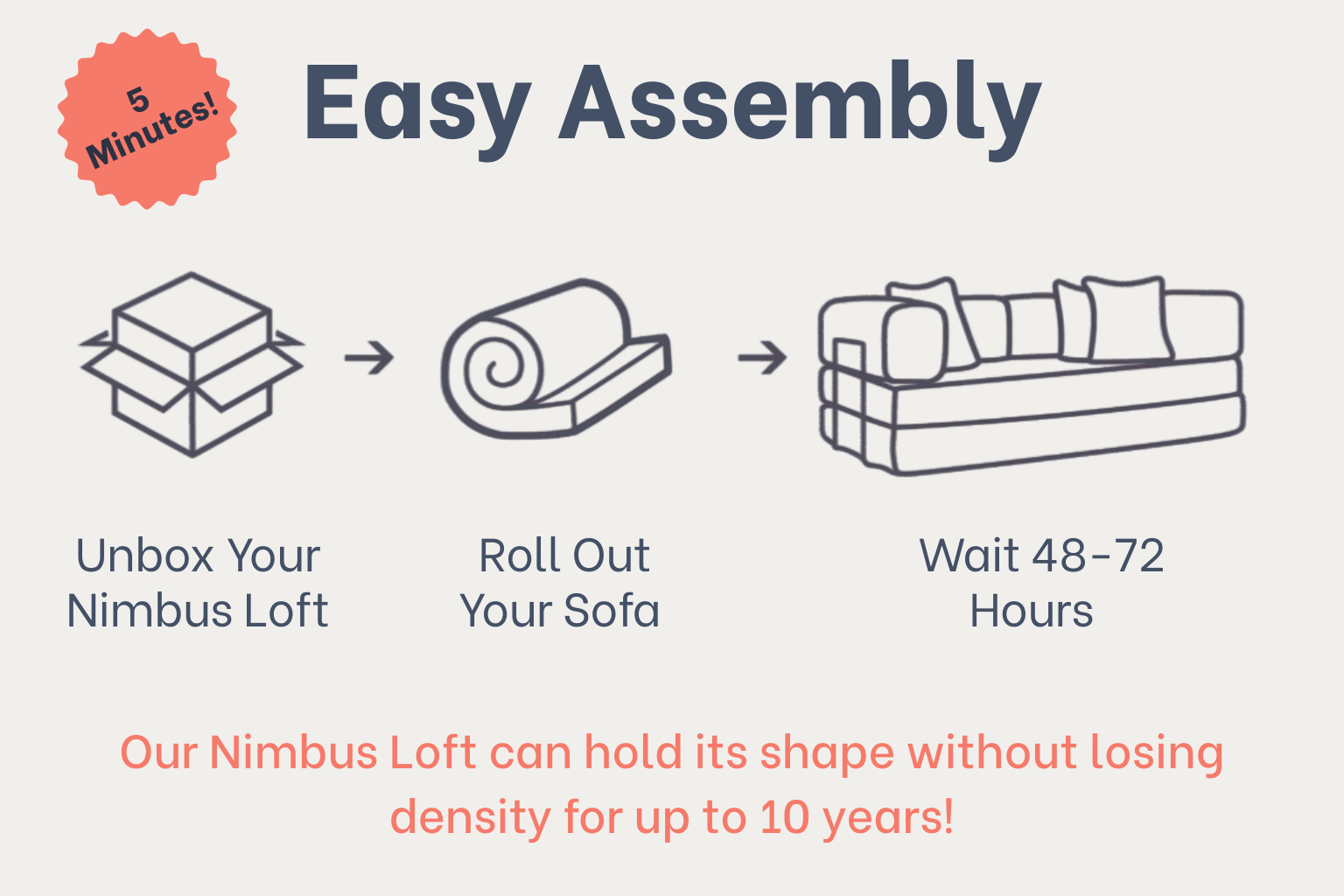 5 Minutes!

Easy Assembly

Unbox Your Nimbus Loft

Roll Out Your Sofa

Wait 48-72 Hours

Our Nimbus Loft can hold its shape without losing density for up to 10 years!